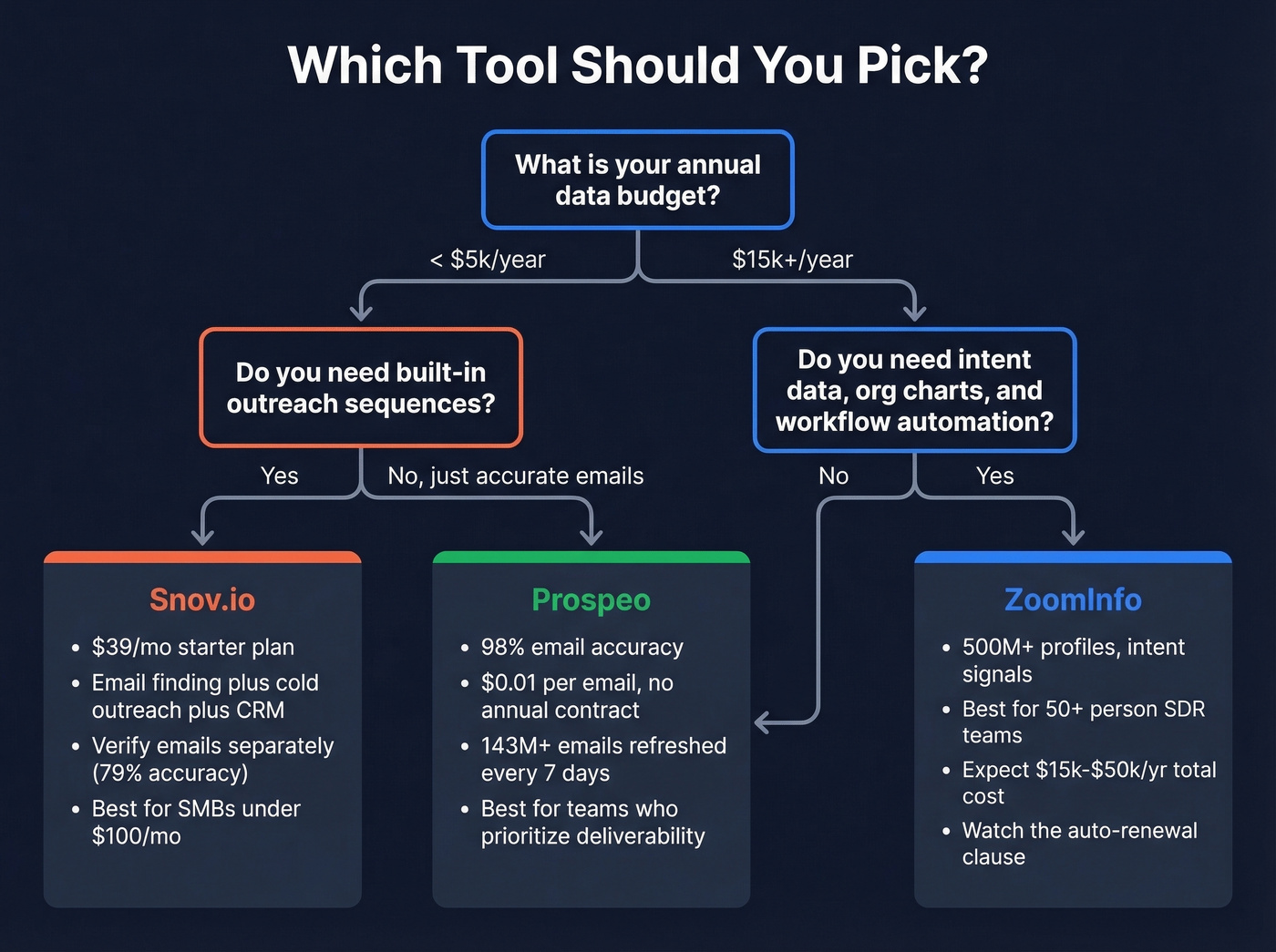 Which Tool Should You Pick?

What is your annual data budget?

< \$5k/year

\$15k+/year

Do you need built-in outreach sequences?

Do you need intent data, org charts, and workflow automation?

Yes

No, just accurate emails

No

Yes

Snov.io

- \$39/mo starter plan
- Email finding plus cold outreach plus CRM
- Verify emails separately (79% accuracy)
- Best for SMBs under \$100/mo

Prospeo

- 98% email accuracy
- \$0.01 per email, no annual contract
- 143M+ emails refreshed every 7 days
- Best for teams who prioritize deliverability

ZoomInfo

- 500M+ profiles, intent signals
- Best for 50+ person SDR teams
- Expect \$15k-\$50k/yr total cost
- Watch the auto-renewal clause